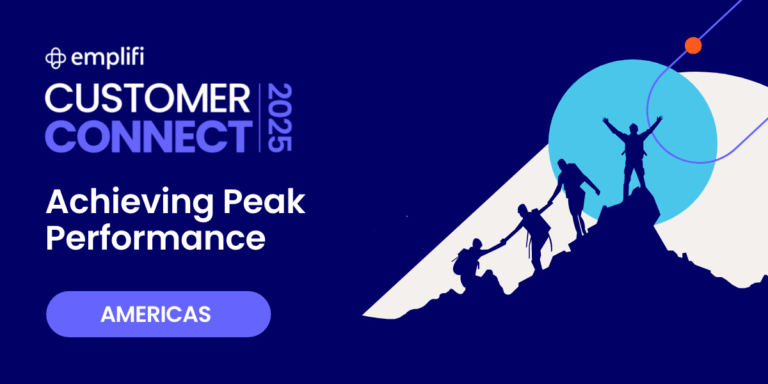 emplifi

CUSTOMER CONNECT 2025

Achieving Peak Performance

AMERICAS